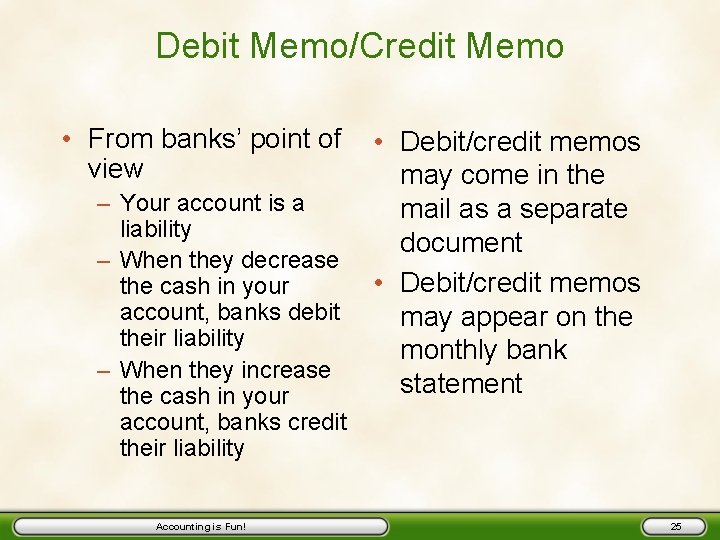 Debit Memo/Credit Memo

• From banks' point of view
– Your account is a liability
– When they decrease the cash in your account, banks debit their liability
– When they increase the cash in your account, banks credit their liability

• Debit/credit memos may come in the mail as a separate document
• Debit/credit memos may appear on the monthly bank statement

Accounting is Fun!

25